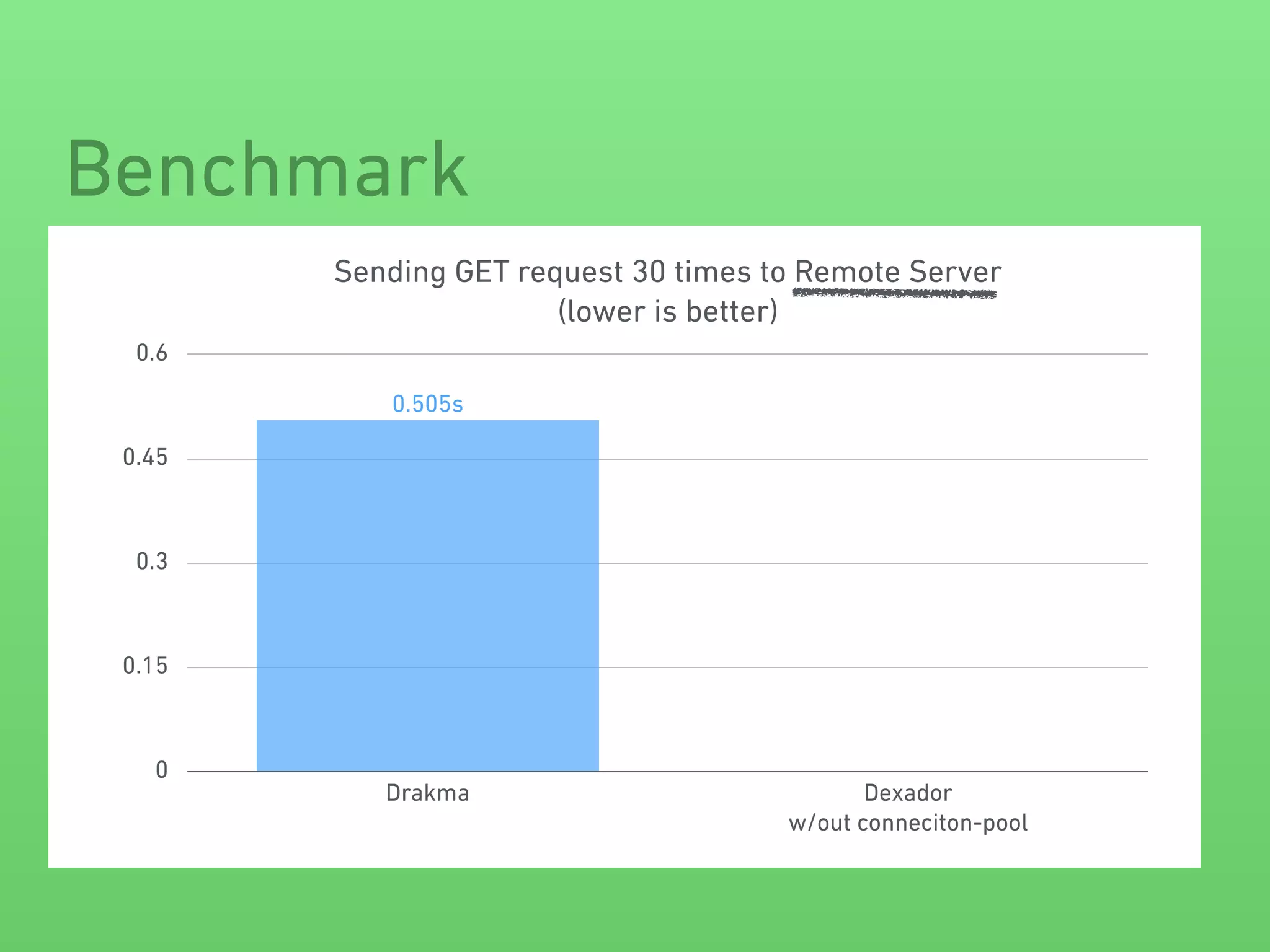 Benchmark

Sending GET request 30 times to Remote Server
(lower is better)

0.6
0.45
0.3
0.15
0

0.505s

Drakma

Dexador
w/out conneciton-pool